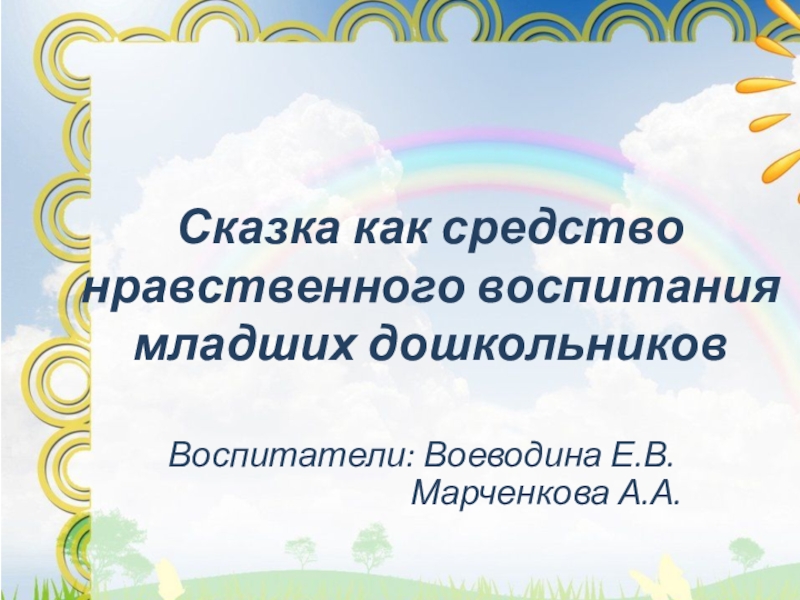 Сказка как средство нравственного воспитания младших дошкольников

Воспитатели: Воеводина Е.В.
Марченкова А.А.